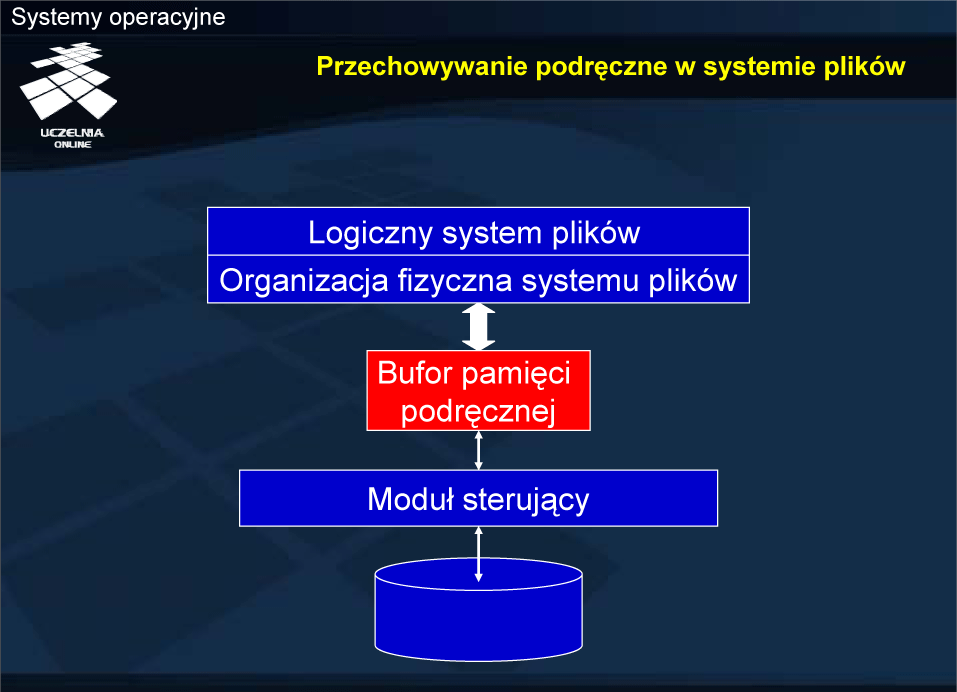 Systemy operacyjne

UCZELNIA ONLINE

Przechowywanie podręczne w systemie plików

Logiczny system plików

Organizacja fizyczna systemu plików

Bufor pamięci podręcznej

Moduł sterujący